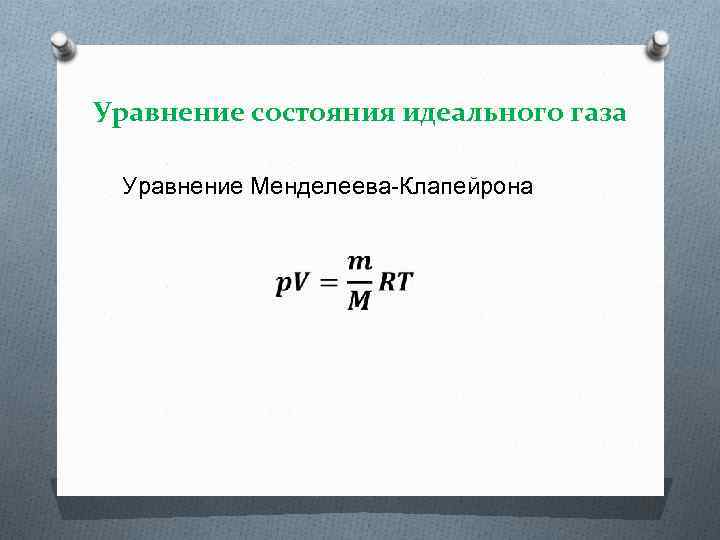 Уравнение состояния идеального газа

Уравнение Менделеева-Клапейрона

$pV = \frac{m}{M}RT$